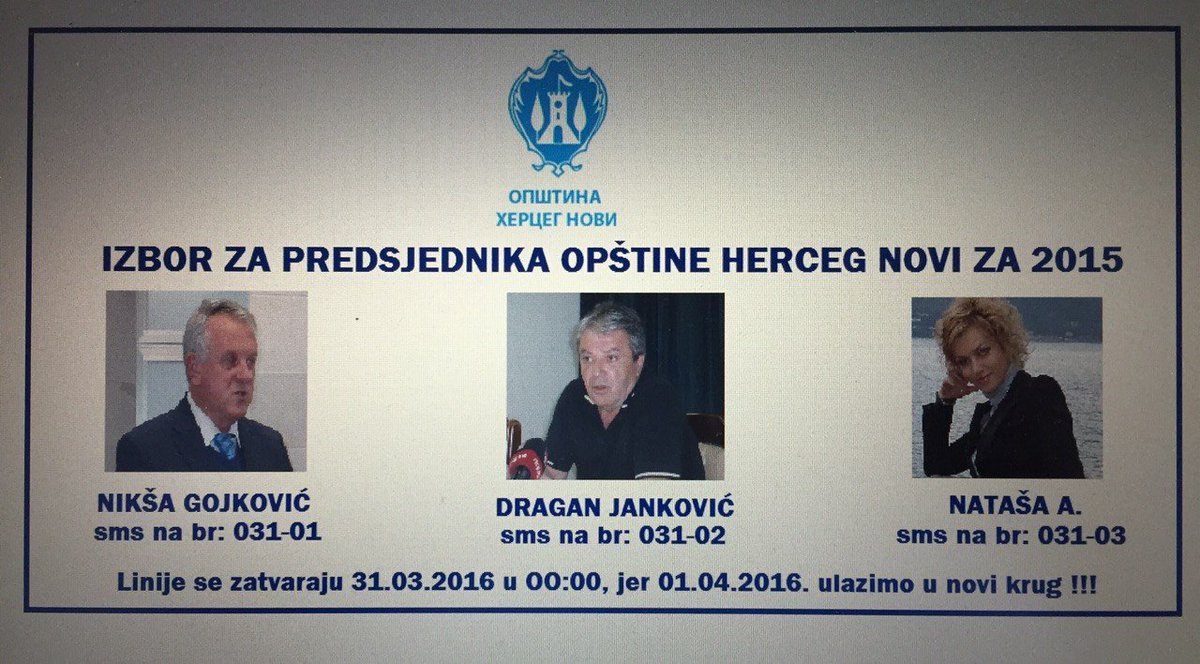 ОПШТИНА
ХЕРЦЕГ НОВИ

IZBOR ZA PREDSJEDNIKA OPŠTINE HERCEG NOVI ZA 2015

NIKŠA GOJKOVIĆ
sms na br: 031-01

DRAGAN JANKOVIĆ
sms na br: 031-02

NATAŠA A.
sms na br: 031-03

Linije se zatvaraju 31.03.2016 u 00:00, jer 01.04.2016. ulazimo u novi krug !!!